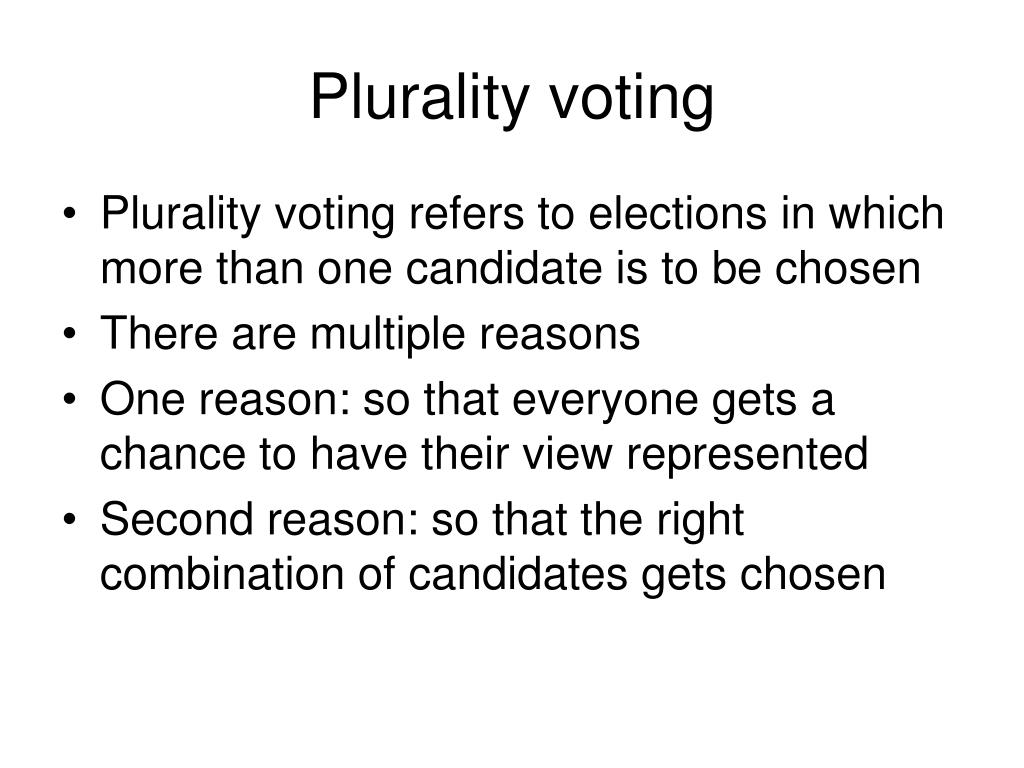 Plurality voting

• Plurality voting refers to elections in which more than one candidate is to be chosen
• There are multiple reasons
• One reason: so that everyone gets a chance to have their view represented
• Second reason: so that the right combination of candidates gets chosen